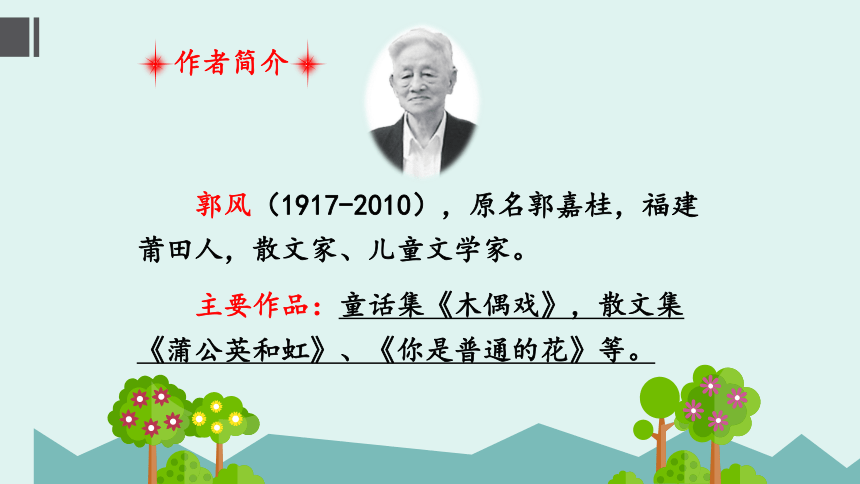 作者简介

郭风（1917-2010），原名郭嘉桂，福建莆田人，散文家、儿童文学家。

主要作品：童话集《木偶戏》，散文集《蒲公英和虹》、《你是普通的花》等。